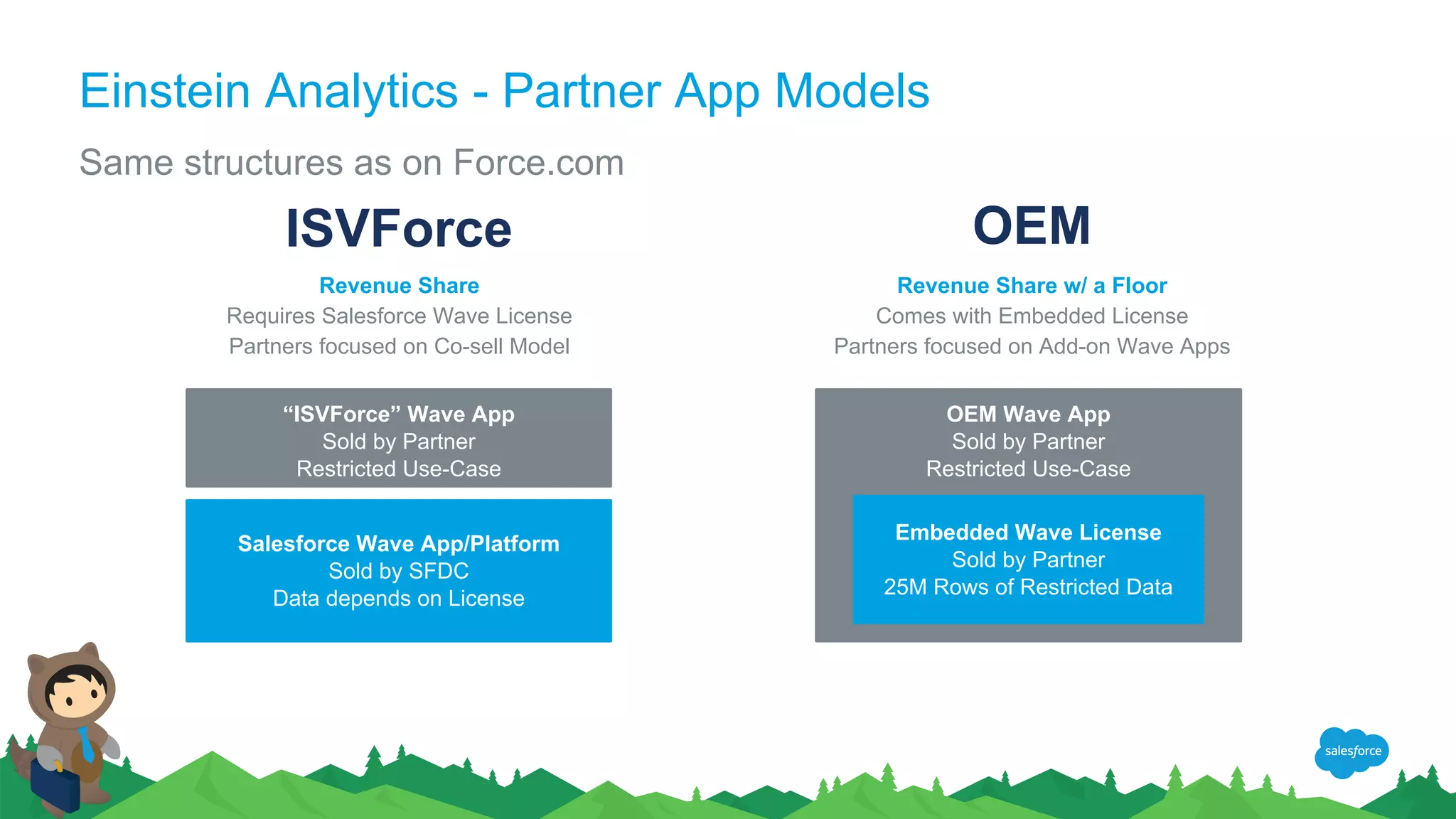 Einstein Analytics - Partner App Models

Same structures as on Force.com

ISVForce

Revenue Share
Requires Salesforce Wave License
Partners focused on Co-sell Model

“ISVForce” Wave App
Sold by Partner
Restricted Use-Case

Salesforce Wave App/Platform
Sold by SFDC
Data depends on License

OEM

Revenue Share w/ a Floor
Comes with Embedded License
Partners focused on Add-on Wave Apps

OEM Wave App
Sold by Partner
Restricted Use-Case

Embedded Wave License
Sold by Partner
25M Rows of Restricted Data

salesforce